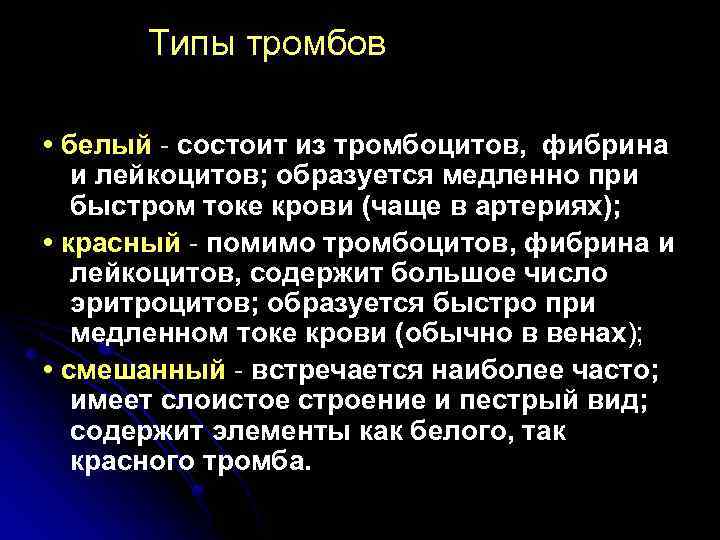 Типы тромбов

• белый - состоит из тромбоцитов, фибрина и лейкоцитов; образуется медленно при быстром токе крови (чаще в артериях);

• красный - помимо тромбоцитов, фибрина и лейкоцитов, содержит большое число эритроцитов; образуется быстро при медленном токе крови (обычно в венах);

• смешанный - встречается наиболее часто; имеет слоистое строение и пестрый вид; содержит элементы как белого, так красного тромба.